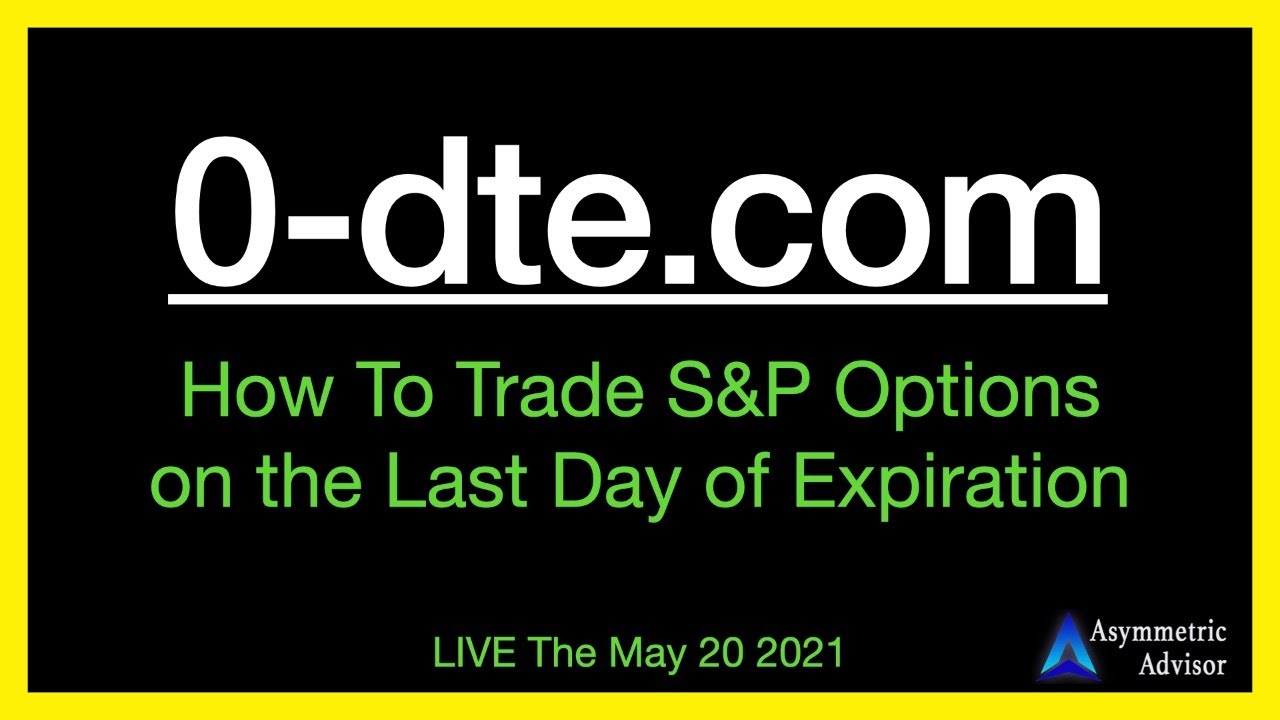 0-dte.com

How To Trade S&P Options on the Last Day of Expiration

LIVE The May 20 2021

Asymmetric Advisor